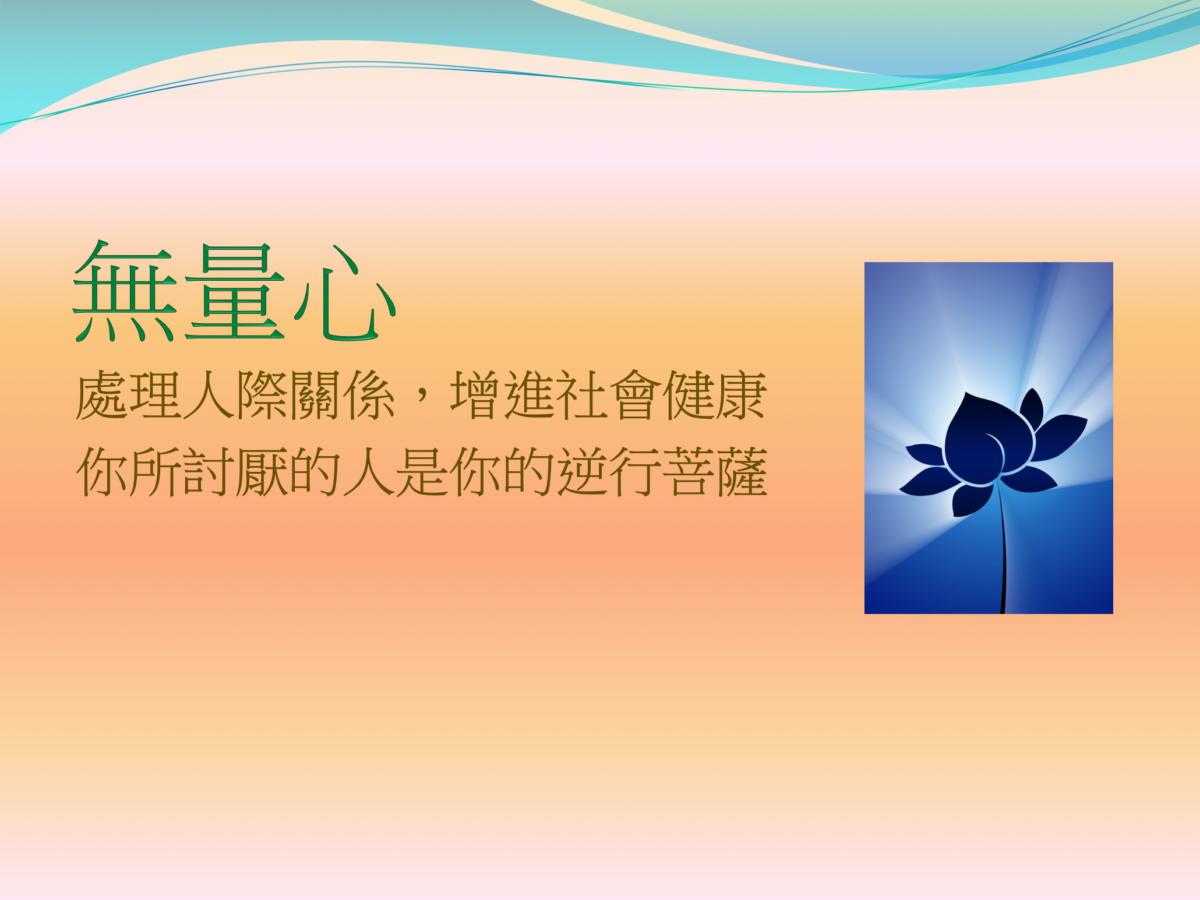 無量心

處理人際關係，增進社會健康
你所討厭的人是你的逆行菩薩